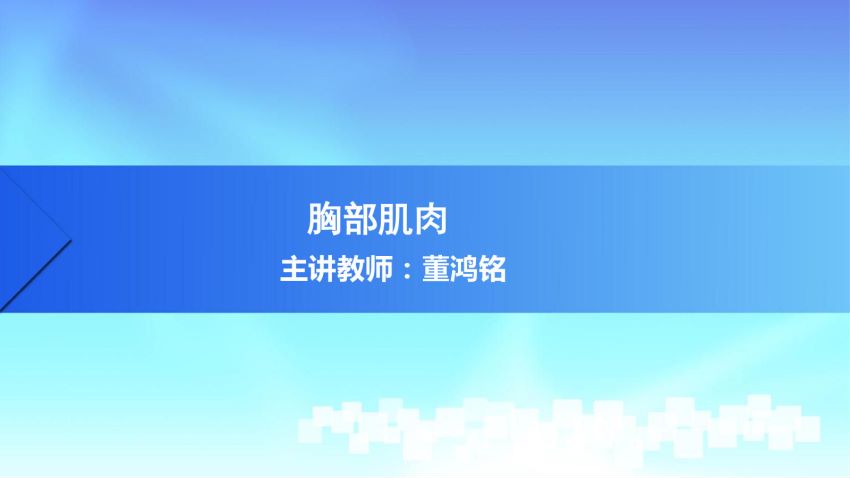 胸部肌肉

主讲教师：董鸿铭